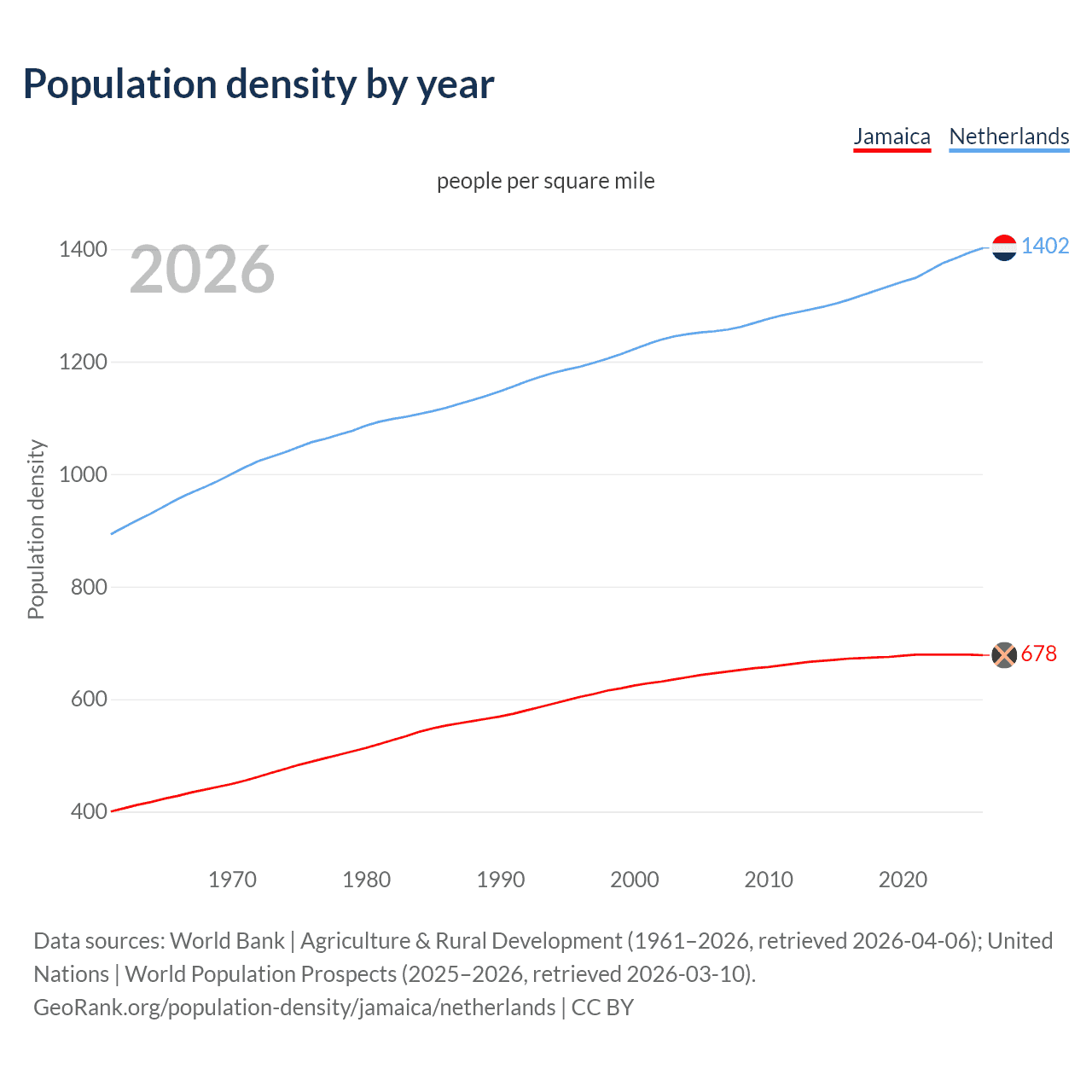 Population density by year

Jamaica Netherlands

people per square mile

2026

Population density

1400
1200
1000
800
600
400

1402
678

1970 1980 1990 2000 2010 2020

Data sources: World Bank | Agriculture & Rural Development (1961–2026, retrieved 2026-04-06); United Nations | World Population Prospects (2025–2026, retrieved 2026-03-10).
GeoRank.org/population-density/jamaica/netherlands | CC BY